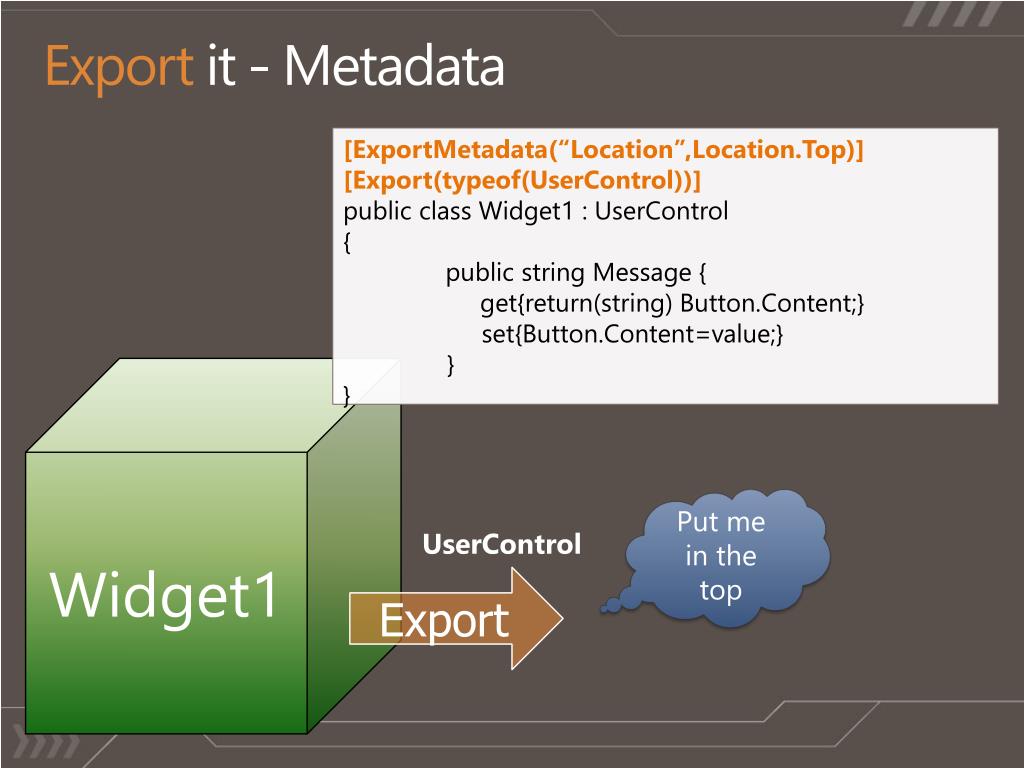 Export it - Metadata

[ExportMetadata(“Location”,Location.Top)]
[Export(typeof(UserControl))]
public class Widget1 : UserControl
{
public string Message {
get{return(string) Button.Content;}
set{Button.Content=value;}
}
}

Widget1

UserControl

Export

Put me in the top